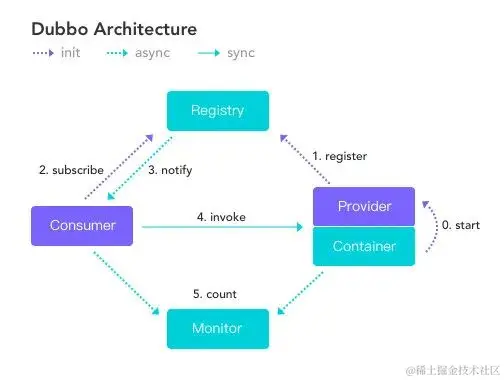 Dubbo Architecture
init async sync

Registry

2. subscribe
3. notify
1. register

Consumer
4. invoke
Provider
Container
0. start

5. count
Monitor

@稀土掘金技术社区